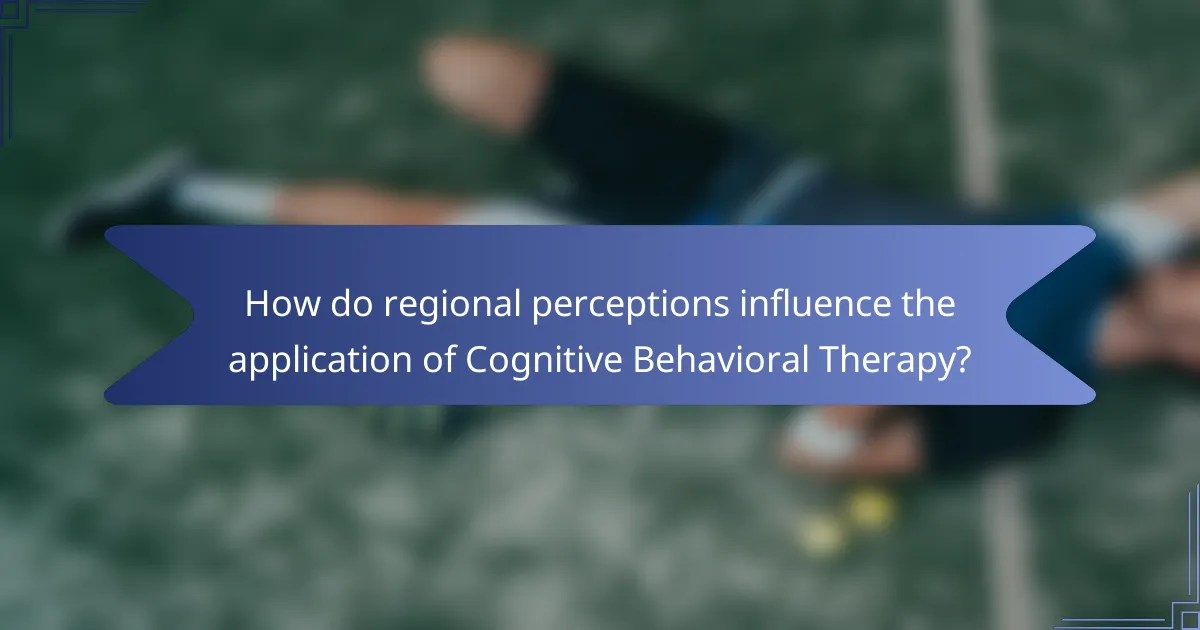 How do regional perceptions influence the application of Cognitive Behavioral Therapy?